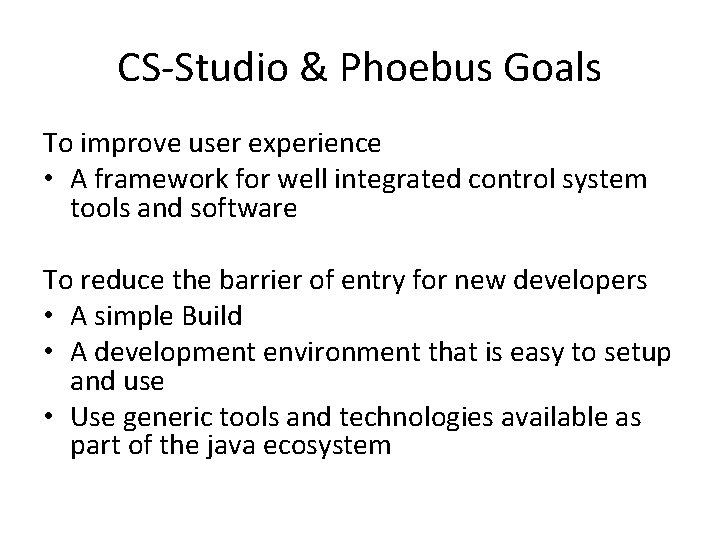 CS-Studio & Phoebus Goals

To improve user experience
• A framework for well integrated control system tools and software

To reduce the barrier of entry for new developers
• A simple Build
• A development environment that is easy to setup and use
• Use generic tools and technologies available as part of the java ecosystem